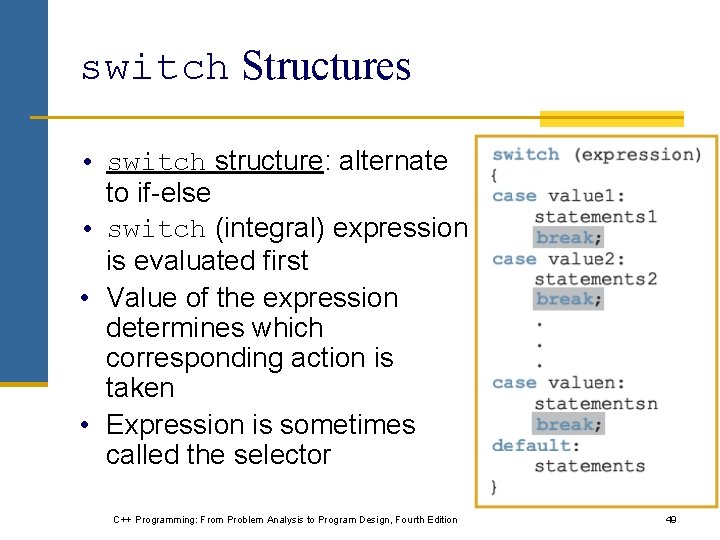 switch Structures

• switch structure: alternate to if-else
• switch (integral) expression is evaluated first
• Value of the expression determines which corresponding action is taken
• Expression is sometimes called the selector

switch (expression)
{
case value1:
    statements1
    break;
case value2:
    statements2
    break;
    .
    .
    .
case valuen:
    statementsn
    break;
default:
    statements
}

C++ Programming: From Problem Analysis to Program Design, Fourth Edition

49